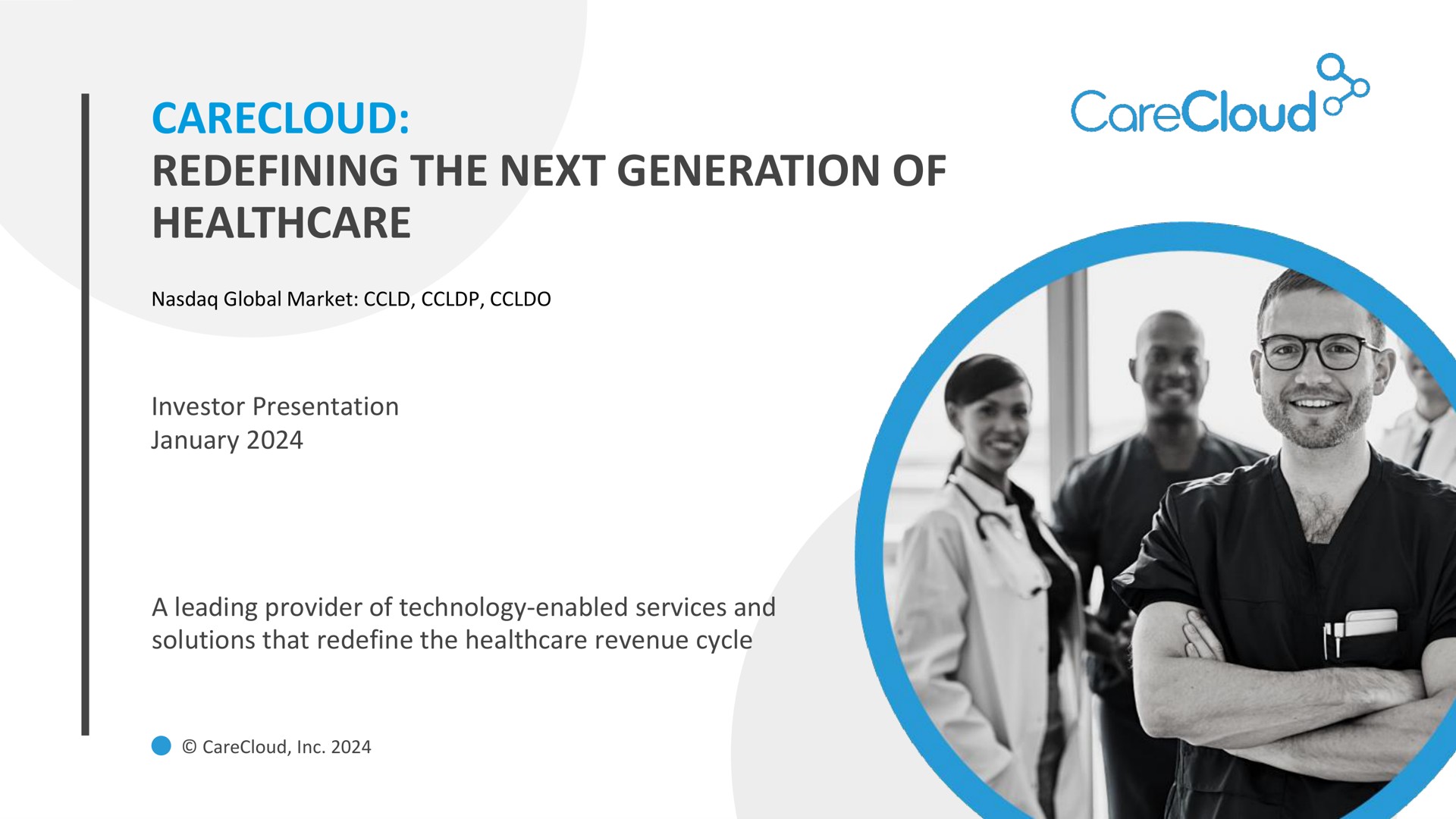 CARECLOUD:
REDEFINING THE NEXT GENERATION OF HEALTHCARE

CareCloud

Nasdaq Global Market: CCLD, CCLDP, CCLDO

Investor Presentation
January 2024

A leading provider of technology-enabled services and solutions that redefine the healthcare revenue cycle

© CareCloud, Inc. 2024